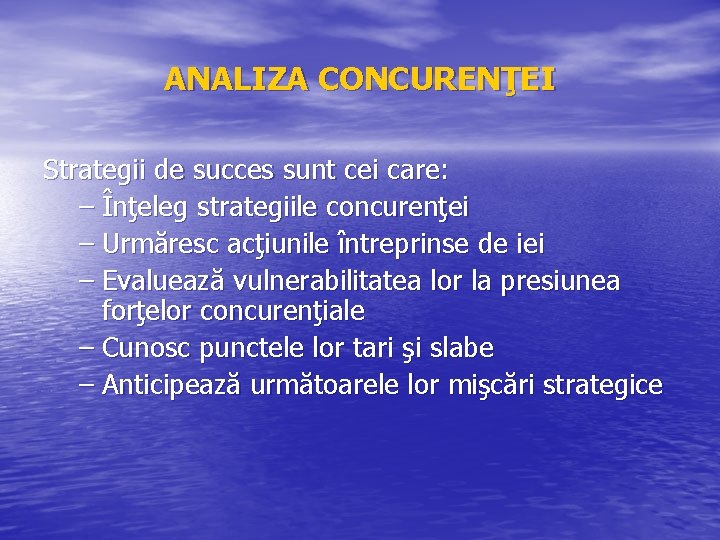 ANALIZA CONCURENŢEI

Strategii de succes sunt cei care:
– Înţeleg strategiile concurenţei
– Urmăresc acţiunile întreprinse de iei
– Evaluează vulnerabilitatea lor la presiunea forţelor concurenţiale
– Cunosc punctele lor tari şi slabe
– Anticipează următoarele lor mişcări strategice